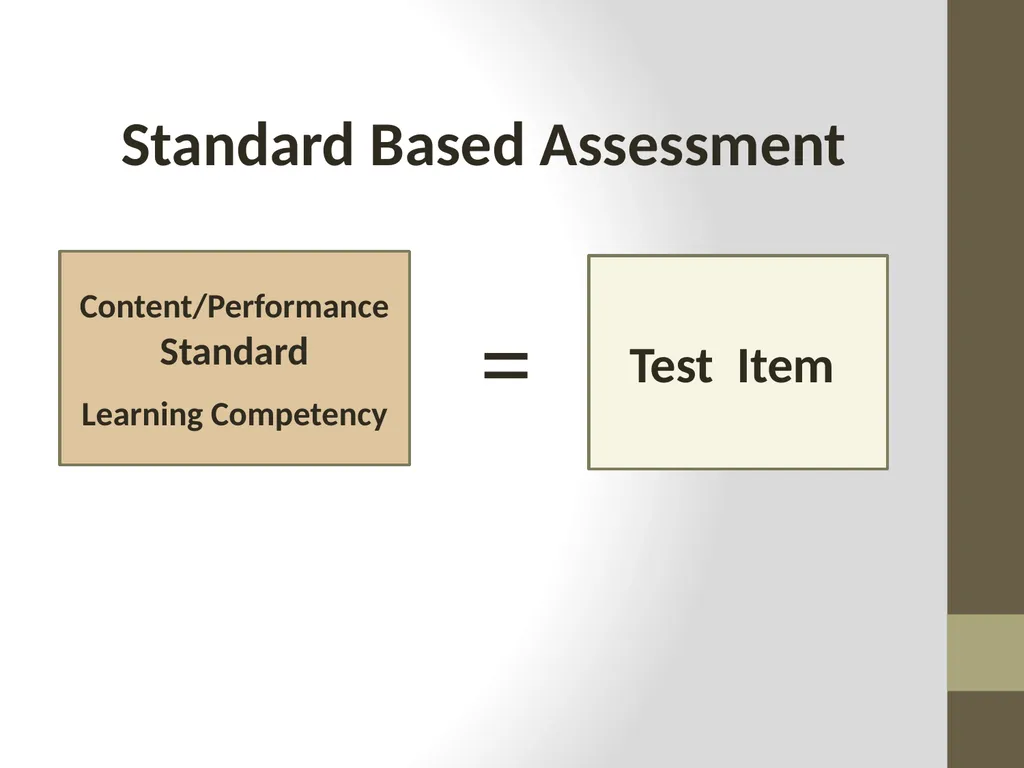 Standard Based Assessment

Content/Performance Standard

Learning Competency

=

Test Item